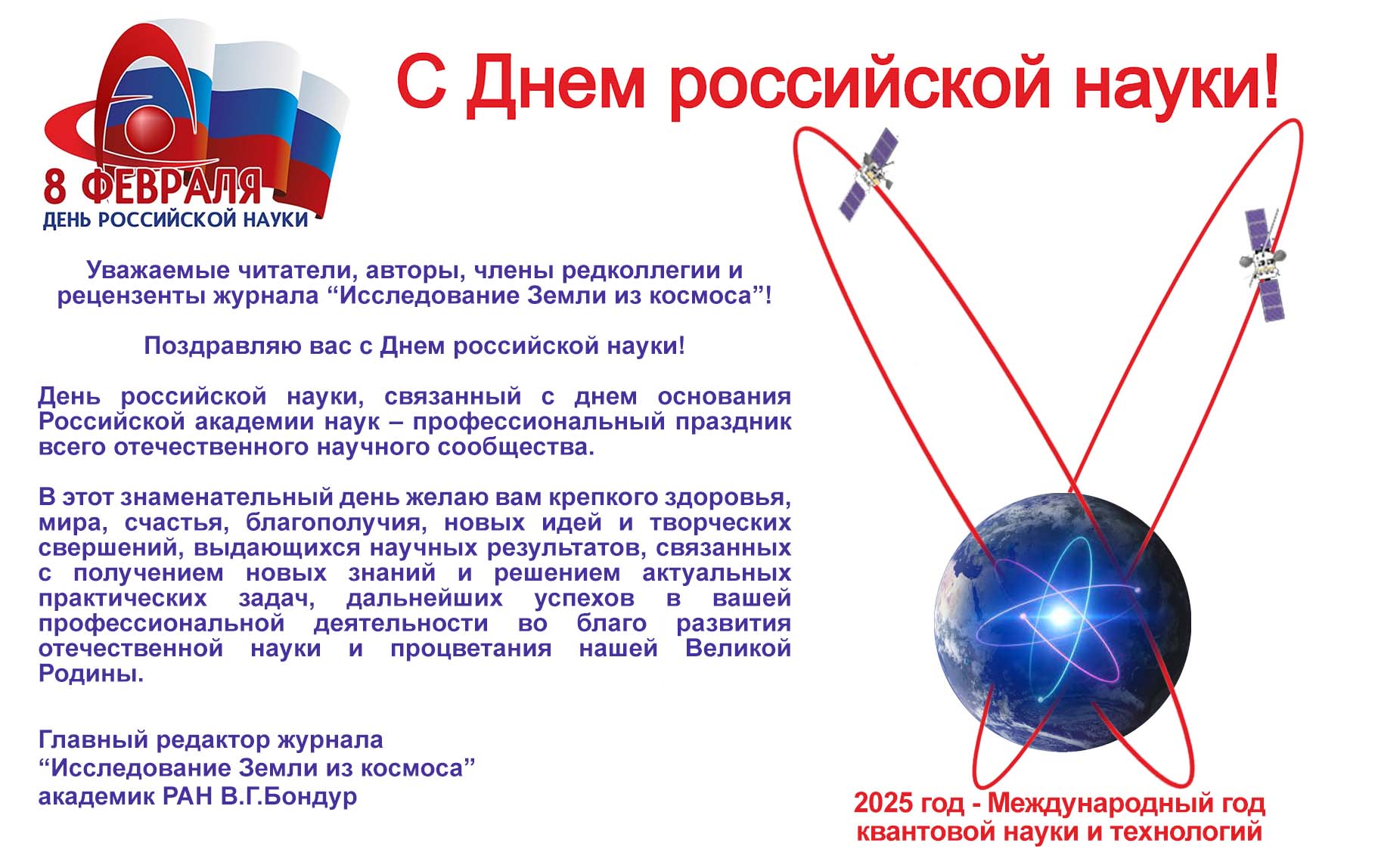 8 ФЕВРАЛЯ
ДЕНЬ РОССИЙСКОЙ НАУКИ

С Днем российской науки!

Уважаемые читатели, авторы, члены редколлегии и рецензенты журнала “Исследование Земли из космоса”!

Поздравляю вас с Днем российской науки!

День российской науки, связанный с днем основания Российской академии наук – профессиональный праздник всего отечественного научного сообщества.

В этот знаменательный день желаю вам крепкого здоровья, мира, счастья, благополучия, новых идей и творческих свершений, выдающихся научных результатов, связанных с получением новых знаний и решением актуальных практических задач, дальнейших успехов в вашей профессиональной деятельности во благо развития отечественной науки и процветания нашей Великой Родины.

Главный редактор журнала
“Исследование Земли из космоса”
академик РАН В.Г.Бондур

2025 год - Международный год квантовой науки и технологий